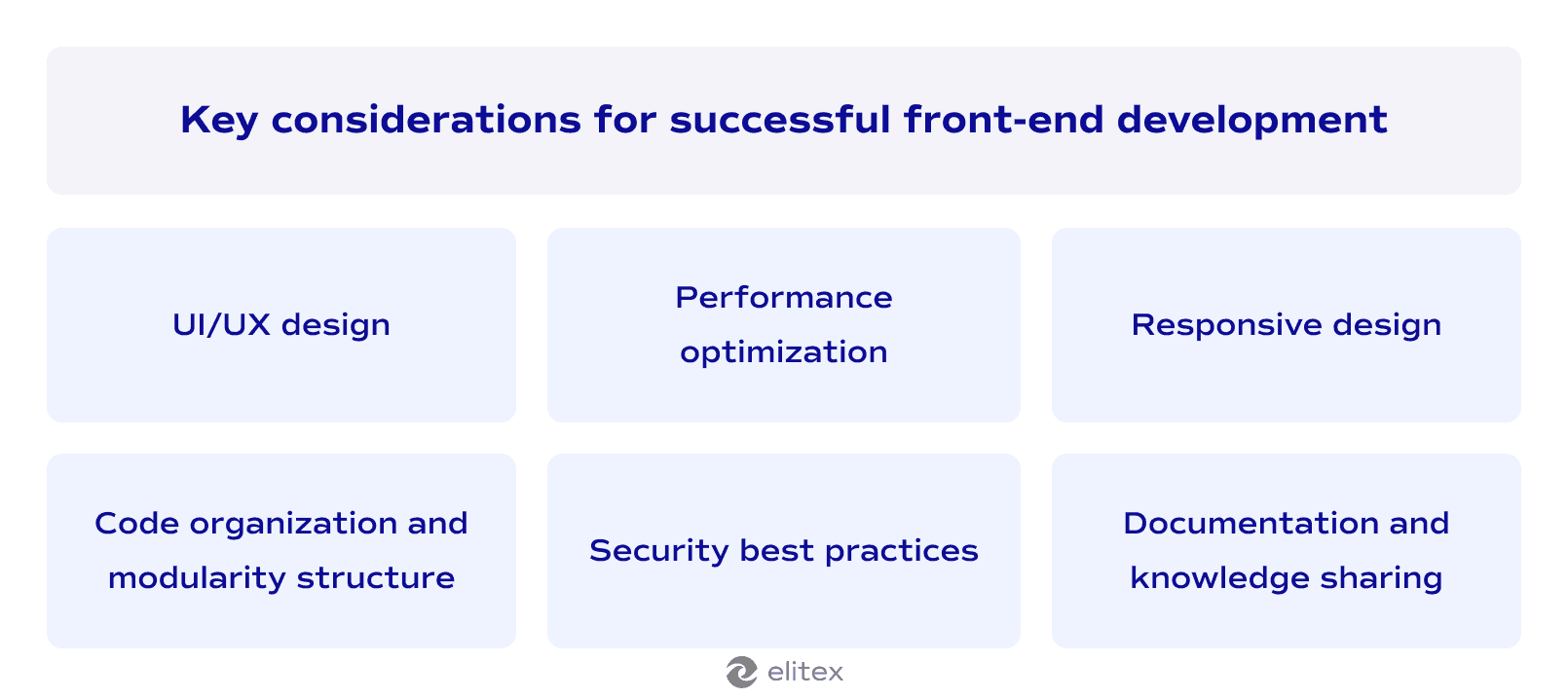 Key considerations for successful front-end development

UI/UX design

Performance optimization

Responsive design

Code organization and modularity structure

Security best practices

Documentation and knowledge sharing

elitex